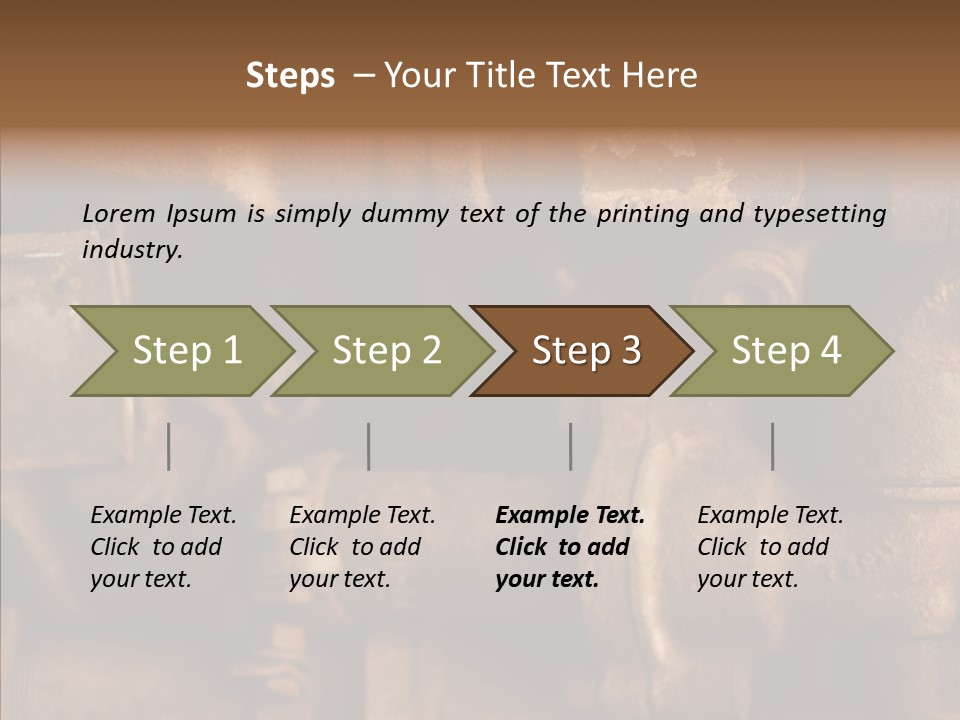 Steps – Your Title Text Here

Lorem Ipsum is simply dummy text of the printing and typesetting industry.

Step 1

Step 2

Step 3

Step 4

Example Text. Click to add your text.

Example Text. Click to add your text.

Example Text. Click to add your text.

Example Text. Click to add your text.